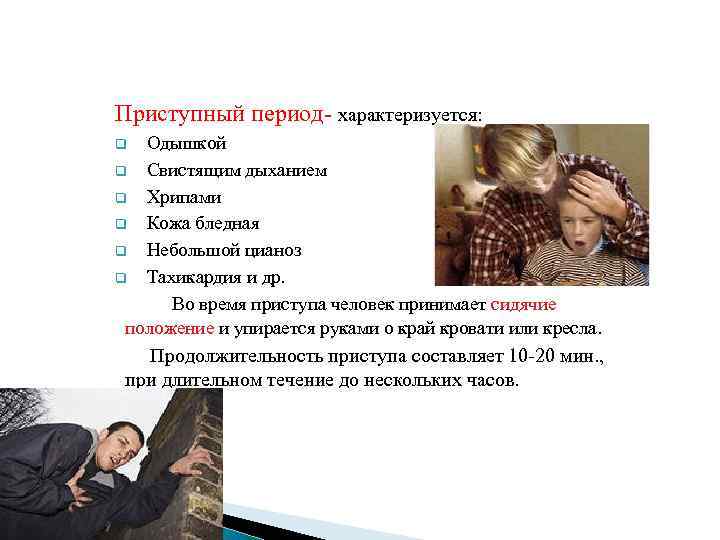 Приступный период- характеризуется:

Одышкой

Свистящим дыханием

Хрипами

Кожа бледная

Небольшой цианоз

Тахикардия и др.

Во время приступа человек принимает сидячие положение и упирается руками о край кровати или кресла.

Продолжительность приступа составляет 10-20 мин., при длительном течение до нескольких часов.